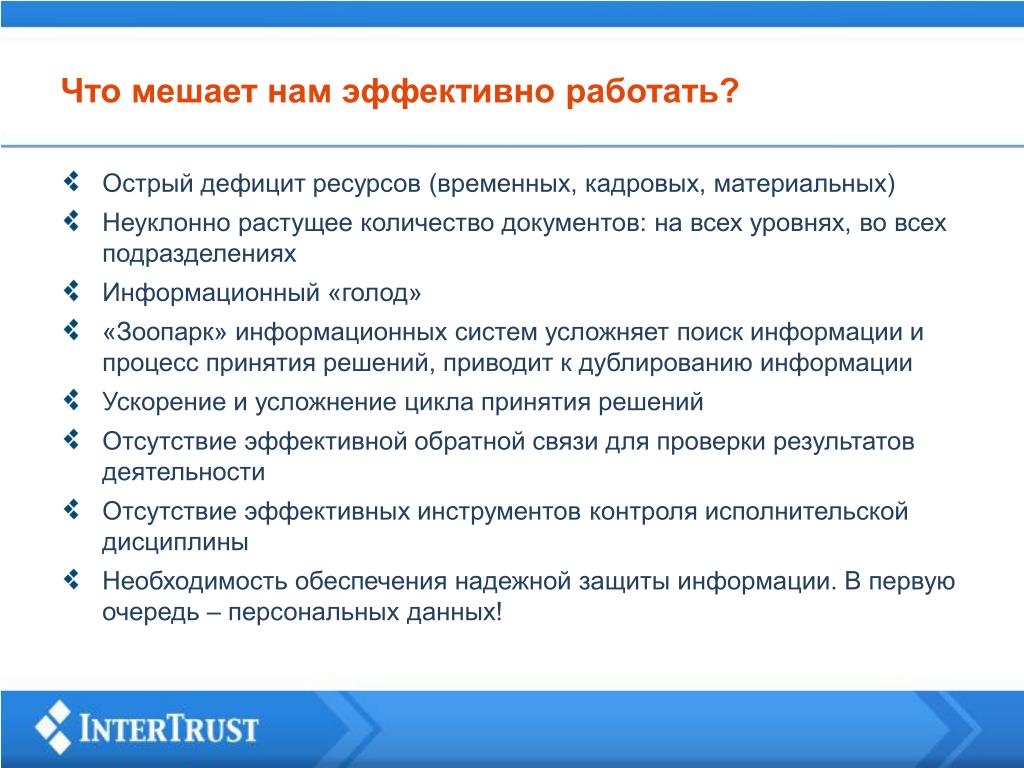 Что мешает нам эффективно работать?

❖ Острый дефицит ресурсов (временных, кадровых, материальных)
❖ Неуклонно растущее количество документов: на всех уровнях, во всех подразделениях
❖ Информационный «голод»
❖ «Зоопарк» информационных систем усложняет поиск информации и процесс принятия решений, приводит к дублированию информации
❖ Ускорение и усложнение цикла принятия решений
❖ Отсутствие эффективной обратной связи для проверки результатов деятельности
❖ Отсутствие эффективных инструментов контроля исполнительской дисциплины
❖ Необходимость обеспечения надежной защиты информации. В первую очередь – персональных данных!

INTERTRUST